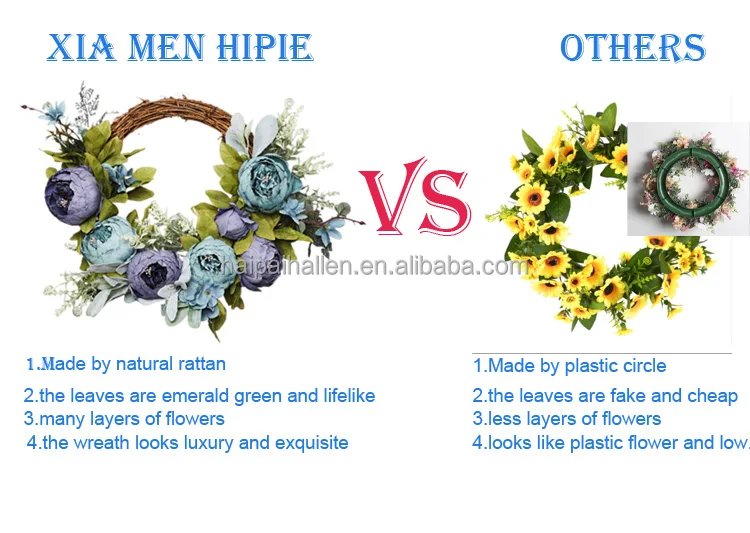 XIA MEN HIPIE

VS

OTHERS

haipainallen.en.alibaba.com

1.Made by natural rattan

2.the leaves are emerald green and lifelike

3.many layers of flowers

4.the wreath looks luxury and exquisite

1.Made by plastic circle

2.the leaves are fake and cheap

3.less layers of flowers

4.looks like plastic flower and low.